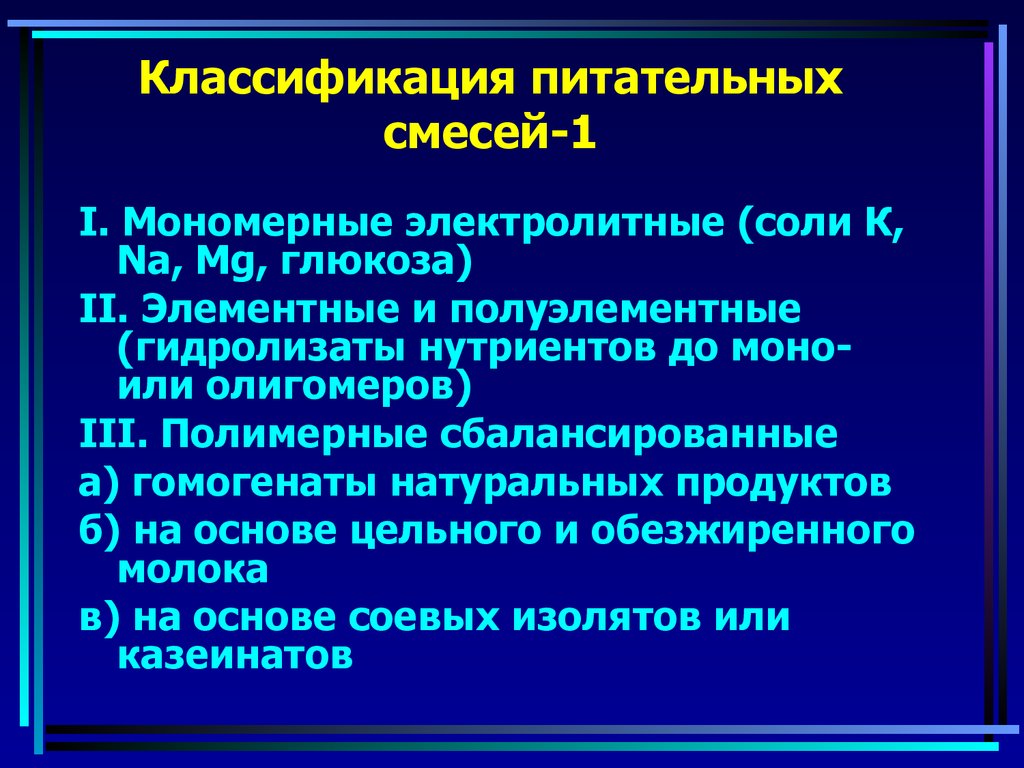 Классификация питательных смесей-1

I. Мономерные электролитные (соли К, Na, Mg, глюкоза)

II. Элементные и полуэлементные (гидролизаты нутриентов до моно- или олигомеров)

III. Полимерные сбалансированные

а) гомогенаты натуральных продуктов

б) на основе цельного и обезжиренного молока

в) на основе соевых изолятов или казеинатов